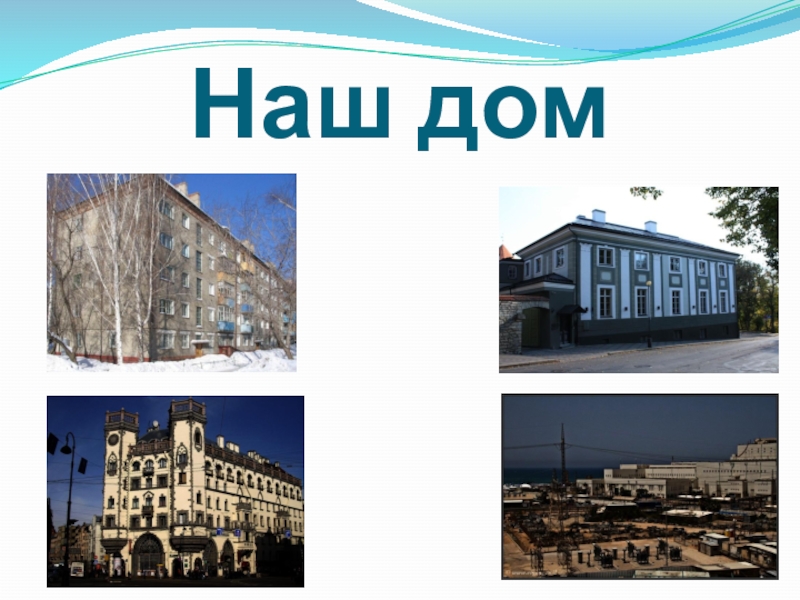 Наш дом